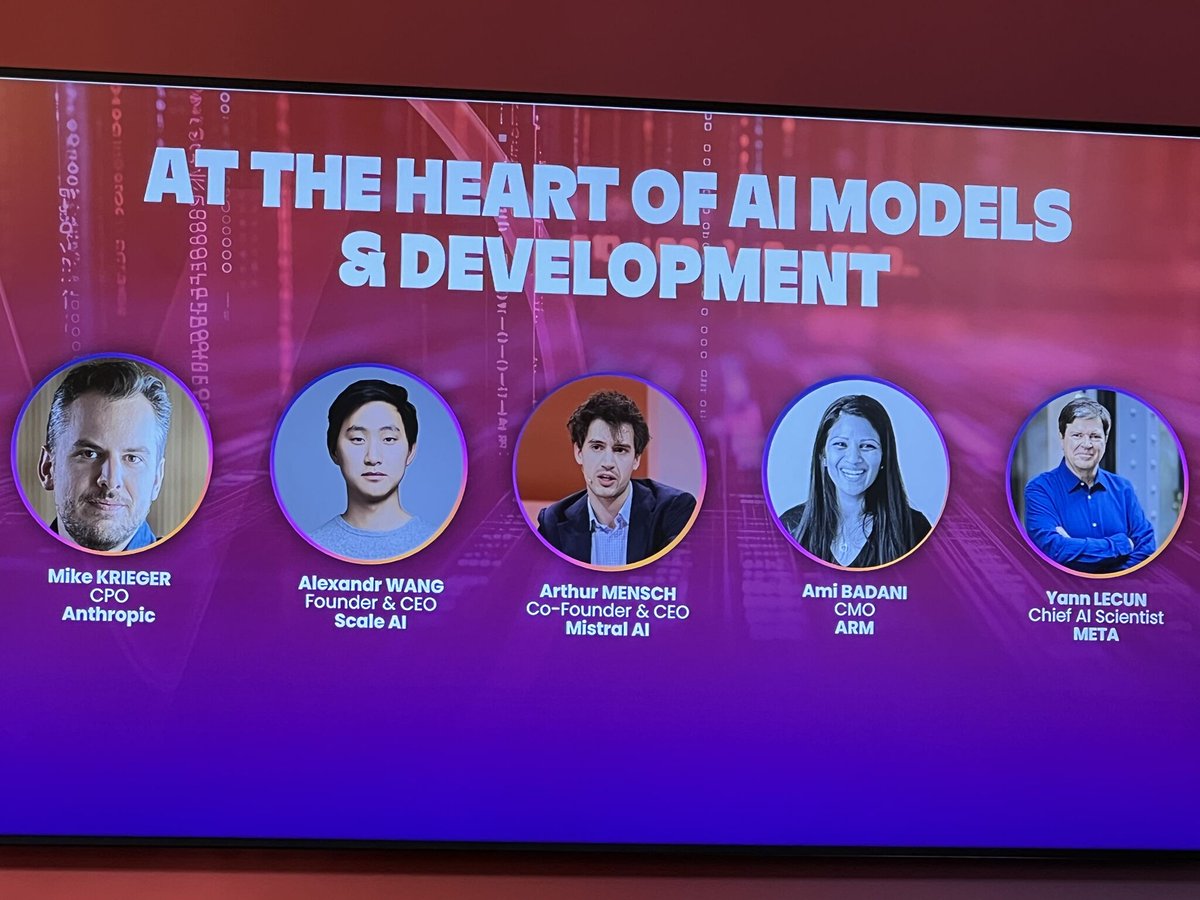 AT THE HEART OF AI MODELS & DEVELOPMENT

Mike KRIEGER
CPO
Anthropic

Alexandr WANG
Founder & CEO
Scale AI

Arthur MENSCH
Co-Founder & CEO
Mistral AI

Ami BADANI
CMO
ARM

Yann LECUN
Chief AI Scientist
META